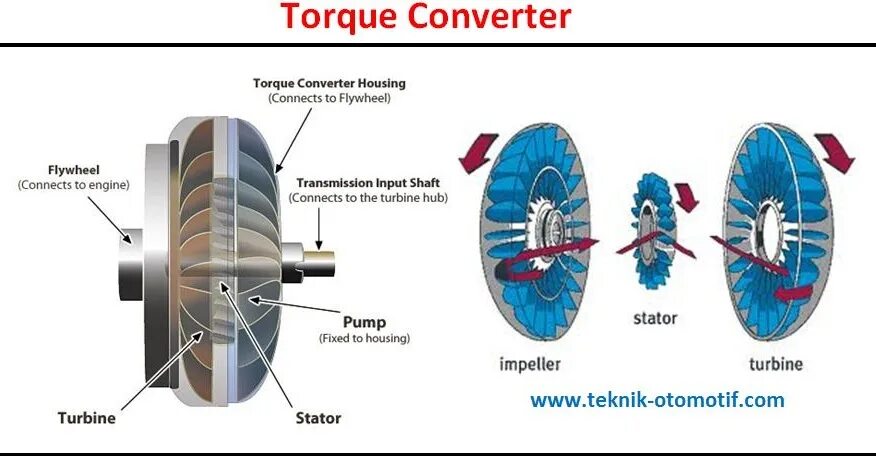 Torque Converter

Torque Converter Housing
(Connects to Flywheel)

Flywheel
(Connects to engine)

Transmission Input Shaft
(Connects to the turbine hub)

Pump
(Fixed to housing)

Turbine

Stator

impeller

stator

turbine

www.teknik-otomotif.com